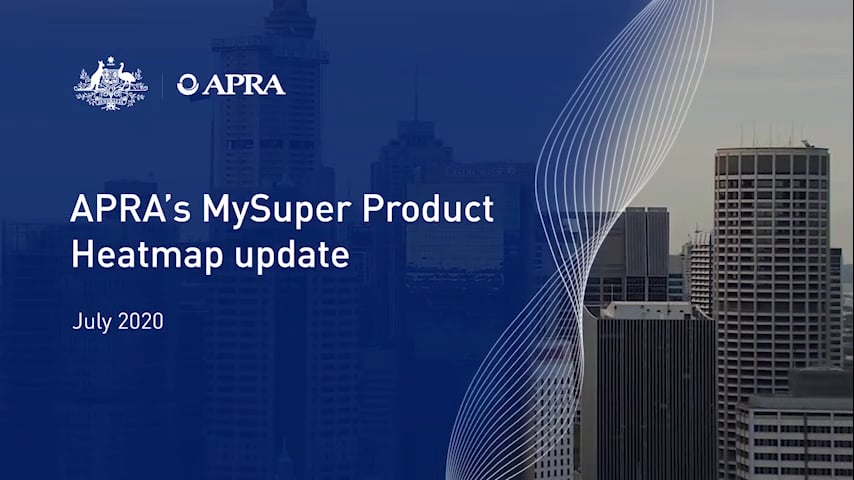 APRA

APRA's MySuper Product Heatmap update

July 2020